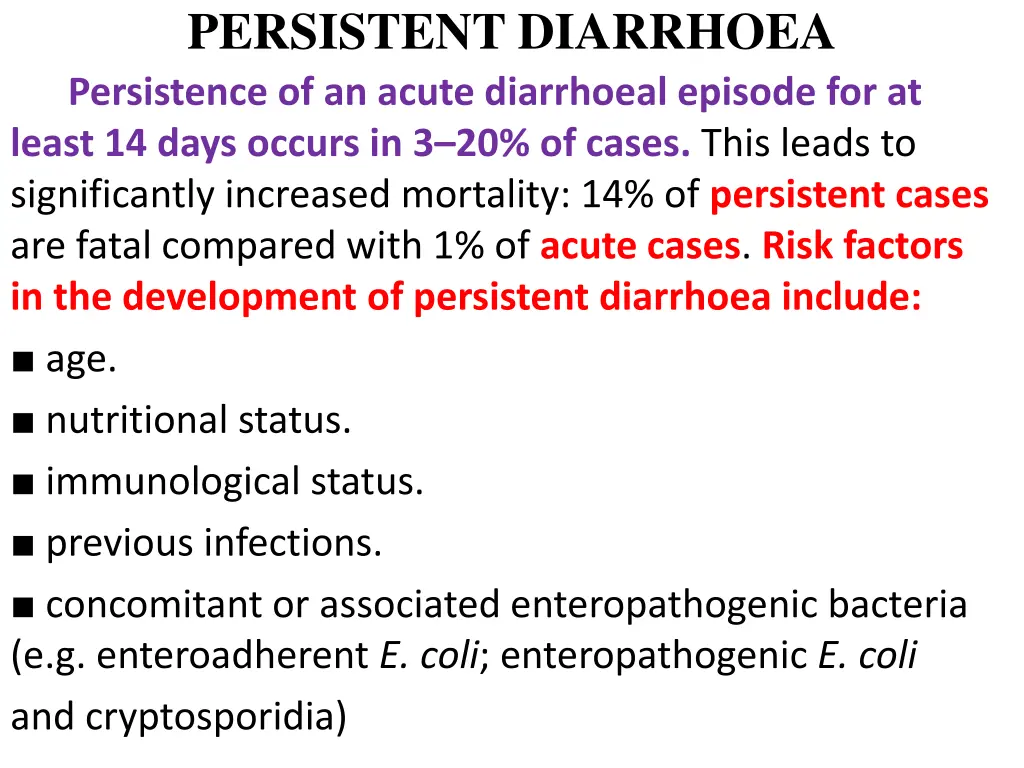 PERSISTENT DIARRHOEA

Persistence of an acute diarrhoeal episode for at least 14 days occurs in 3–20% of cases. This leads to significantly increased mortality: 14% of persistent cases are fatal compared with 1% of acute cases. Risk factors in the development of persistent diarrhoea include:

■ age.
■ nutritional status.
■ immunological status.
■ previous infections.
■ concomitant or associated enteropathogenic bacteria (e.g. enteroadherent E. coli; enteropathogenic E. coli and cryptosporidia)